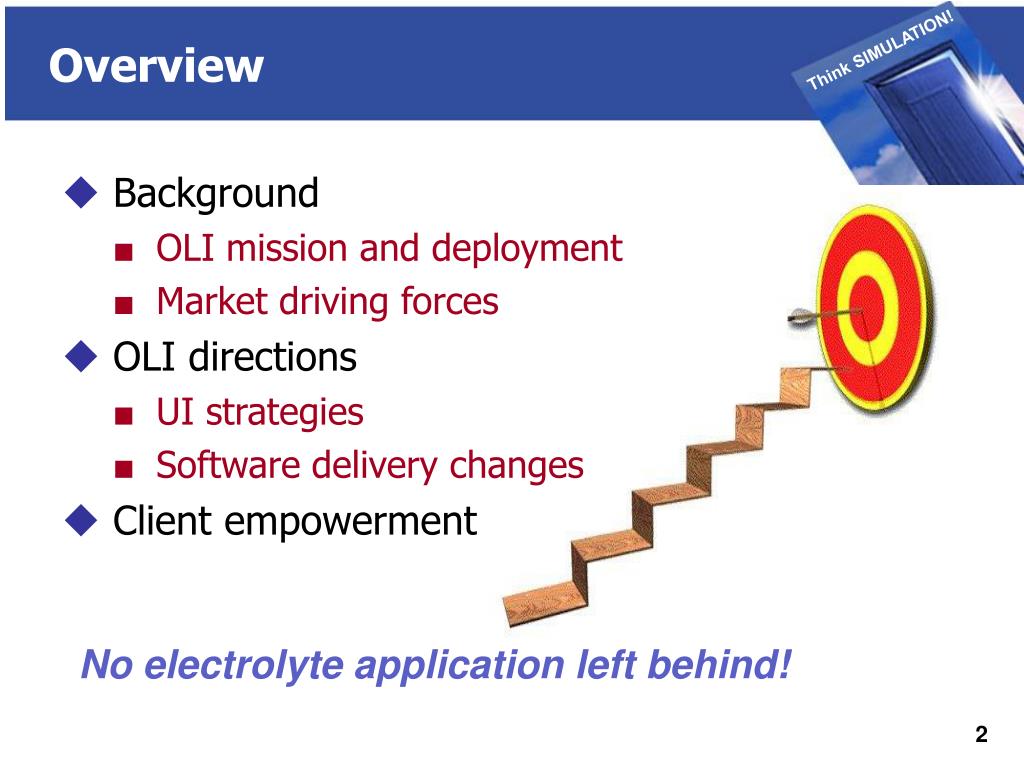 Overview

Think SIMULATION!

◆ Background
■ OLI mission and deployment
■ Market driving forces
◆ OLI directions
■ UI strategies
■ Software delivery changes
◆ Client empowerment

No electrolyte application left behind!

2